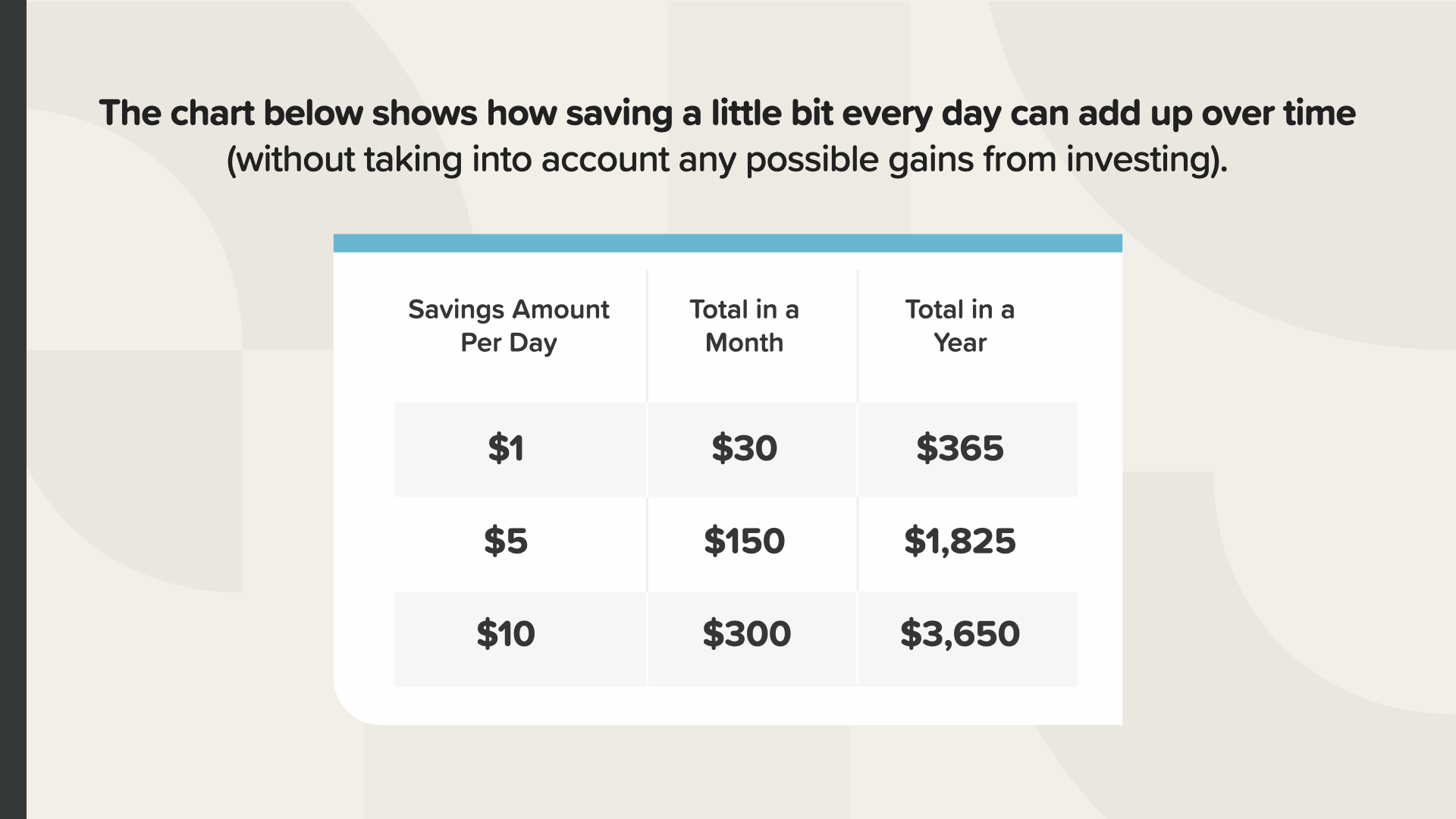 The chart below shows how saving a little bit every day can add up over time (without taking into account any possible gains from investing).

| Savings Amount Per Day | Total in a Month | Total in a Year |
|---|---|---|
| \$1 | \$30 | \$365 |
| \$5 | \$150 | \$1,825 |
| \$10 | \$300 | \$3,650 |